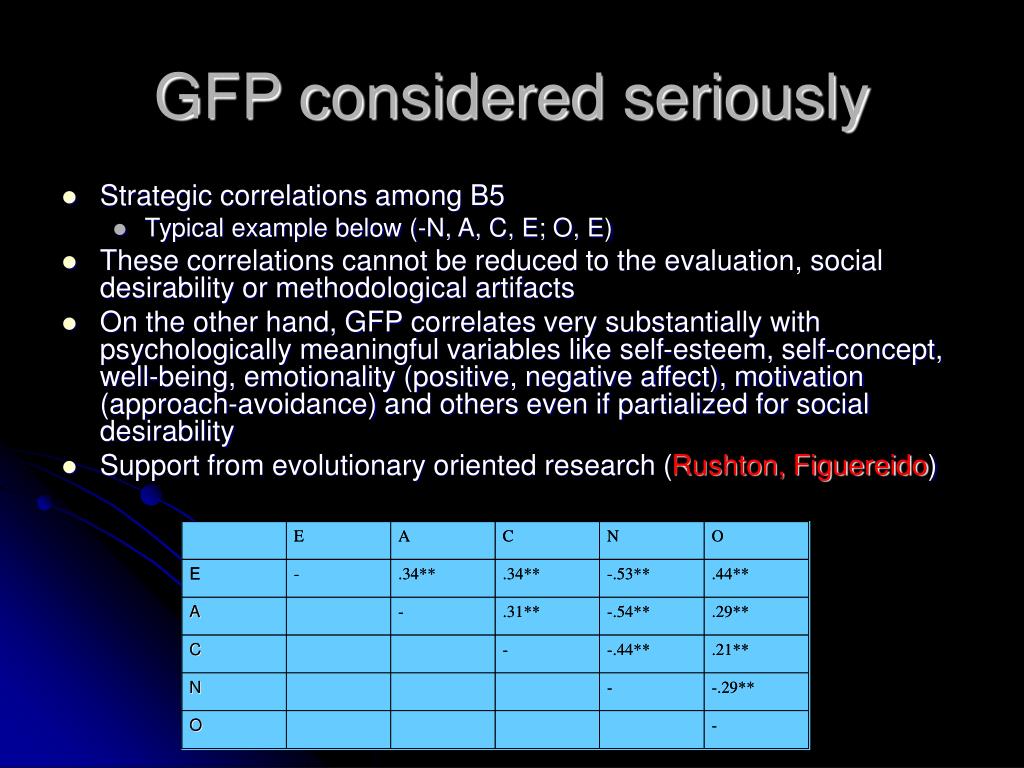 GFP considered seriously

- Strategic correlations among B5
  - Typical example below (-N, A, C, E; O, E)
- These correlations cannot be reduced to the evaluation, social desirability or methodological artifacts
- On the other hand, GFP correlates very substantially with psychologically meaningful variables like self-esteem, self-concept, well-being, emotionality (positive, negative affect), motivation (approach-avoidance) and others even if partialized for social desirability
- Support from evolutionary oriented research (Rushton, Figuereido)

| | E | A | C | N | O |
|---|---|---|---|---|---|
| E | - | .34** | .34** | -.53** | .44** |
| A | | - | .31** | -.54** | .29** |
| C | | | - | -.44** | .21** |
| N | | | | - | -.29** |
| O | | | | | - |